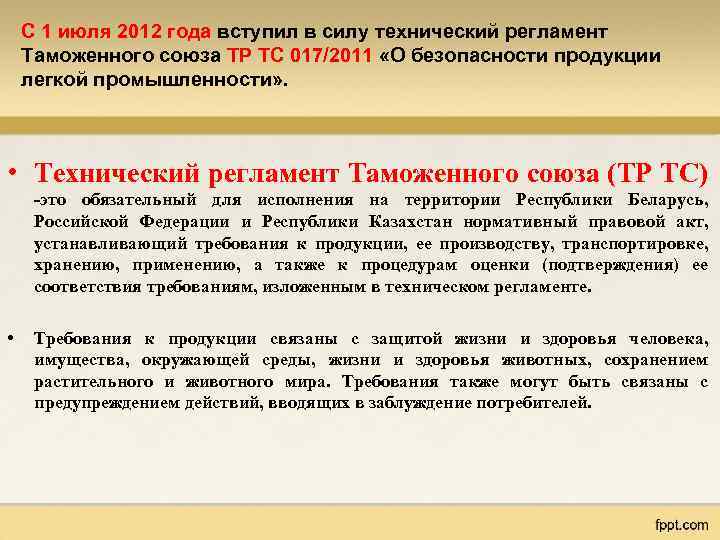 С 1 июля 2012 года вступил в силу технический регламент Таможенного союза ТР ТС 017/2011 «О безопасности продукции легкой промышленности».

• Технический регламент Таможенного союза (ТР ТС) -это обязательный для исполнения на территории Республики Беларусь, Российской Федерации и Республики Казахстан нормативный правовой акт, устанавливающий требования к продукции, ее производству, транспортировке, хранению, применению, а также к процедурам оценки (подтверждения) ее соответствия требованиям, изложенным в техническом регламенте.

• Требования к продукции связаны с защитой жизни и здоровья человека, имущества, окружающей среды, жизни и здоровья животных, сохранением растительного и животного мира. Требования также могут быть связаны с предупреждением действий, вводящих в заблуждение потребителей.

fppt.com